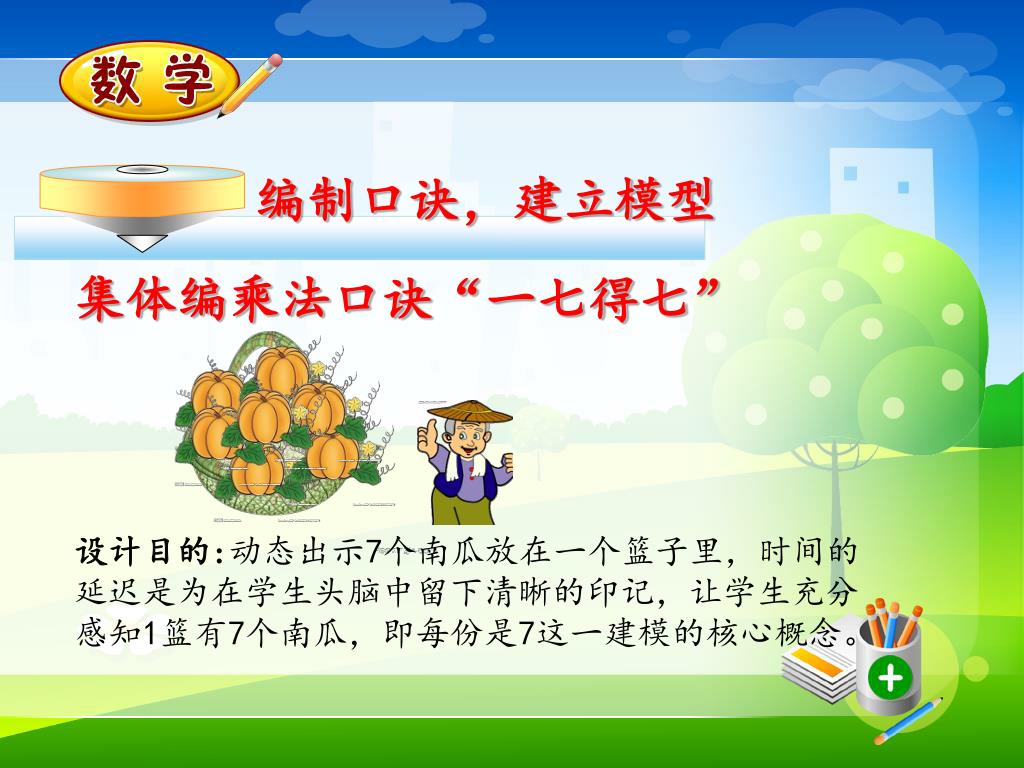 数学

编制口诀，建立模型

集体编乘法口诀“一七得七”

设计目的:动态出示7个南瓜放在一个篮子里，时间的延迟是为在学生头脑中留下清晰的印记，让学生充分感知1篮有7个南瓜，即每份是7这一建模的核心概念。